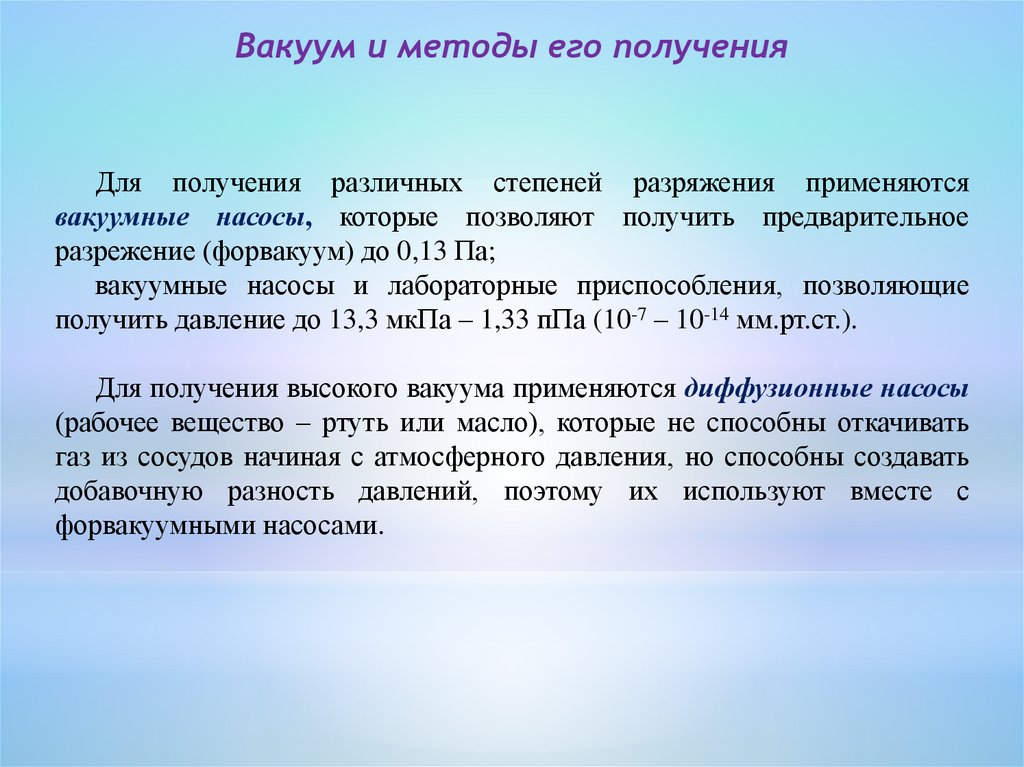 Вакуум и методы его получения

Для получения различных степеней разряжения применяются вакуумные насосы, которые позволяют получить предварительное разрежение (форвакуум) до 0,13 Па;

вакуумные насосы и лабораторные приспособления, позволяющие получить давление до 13,3 мкПа – 1,33 пПа ($10^{-7}$ – $10^{-14}$ мм.рт.ст.).

Для получения высокого вакуума применяются диффузионные насосы (рабочее вещество – ртуть или масло), которые не способны откачивать газ из сосудов начиная с атмосферного давления, но способны создавать добавочную разность давлений, поэтому их используют вместе с форвакуумными насосами.